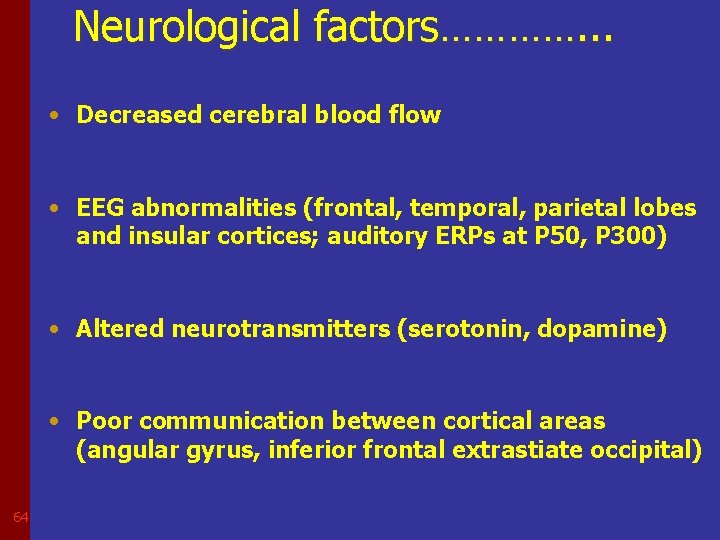 Neurological factors…………...

• Decreased cerebral blood flow

• EEG abnormalities (frontal, temporal, parietal lobes and insular cortices; auditory ERPs at P50, P300)

• Altered neurotransmitters (serotonin, dopamine)

• Poor communication between cortical areas (angular gyrus, inferior frontal extrastiate occipital)

64